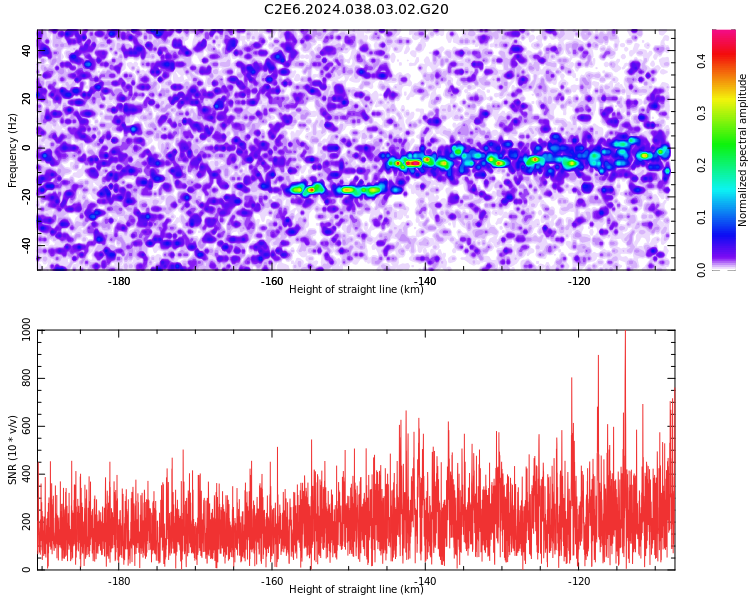 C2E6.2024.038.03.02.G20

Frequency (Hz)
40
20
0
-20
-40
-180
-160
-140
-120
Height of straight line (km)

Normalized spectral amplitude
0.0
0.1
0.2
0.3
0.4

SNR (10 * v/v)
1000
800
600
400
200
0
-180
-160
-140
-120
Height of straight line (km)